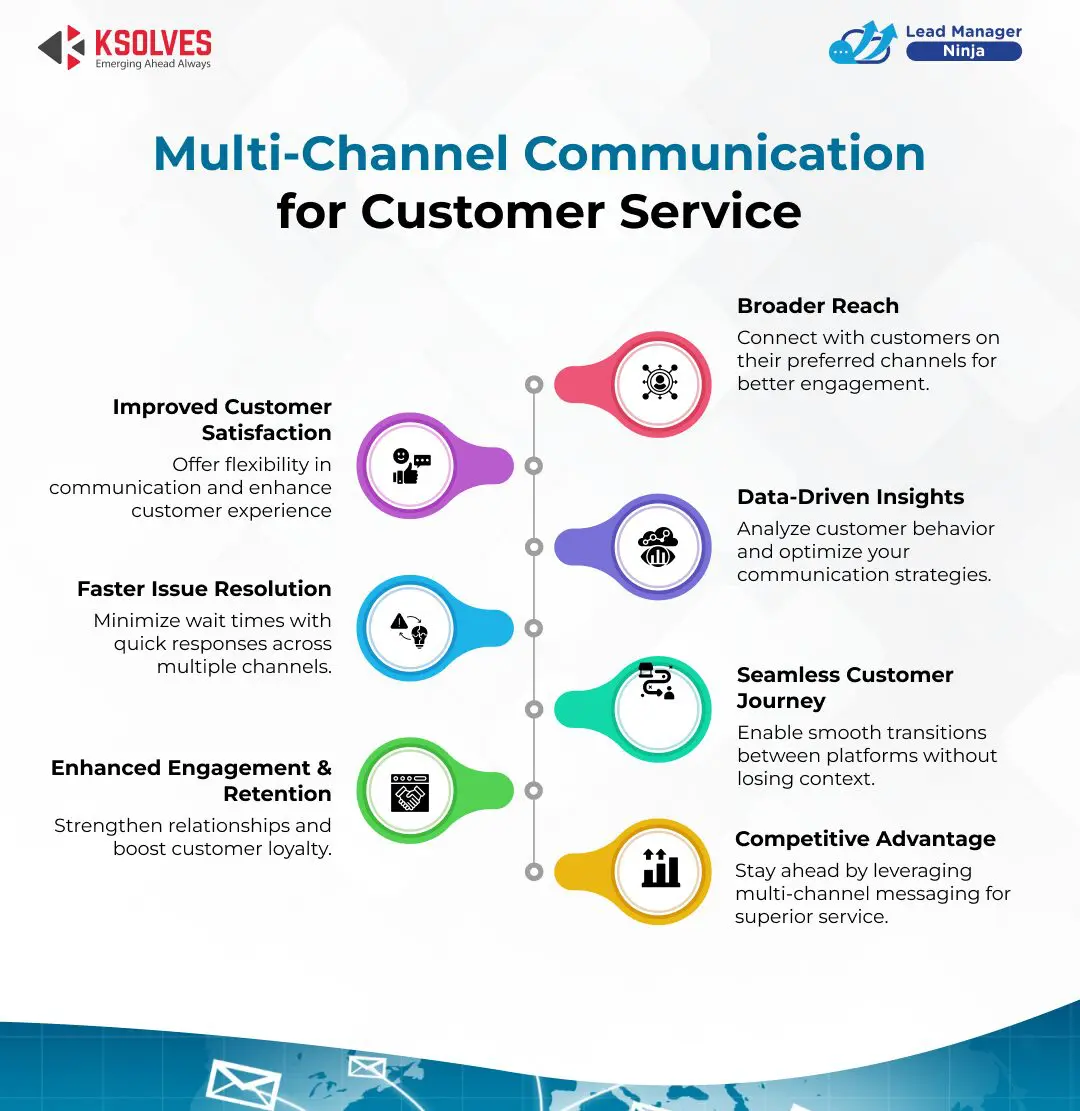 KSOLVES
Emerging Ahead Always

Lead Manager
Ninja

Multi-Channel Communication
for Customer Service

Broader Reach
Connect with customers on their preferred channels for better engagement.

Improved Customer Satisfaction
Offer flexibility in communication and enhance customer experience

Data-Driven Insights
Analyze customer behavior and optimize your communication strategies.

Faster Issue Resolution
Minimize wait times with quick responses across multiple channels.

Seamless Customer Journey
Enable smooth transitions between platforms without losing context.

Enhanced Engagement & Retention
Strengthen relationships and boost customer loyalty.

Competitive Advantage
Stay ahead by leveraging multi-channel messaging for superior service.